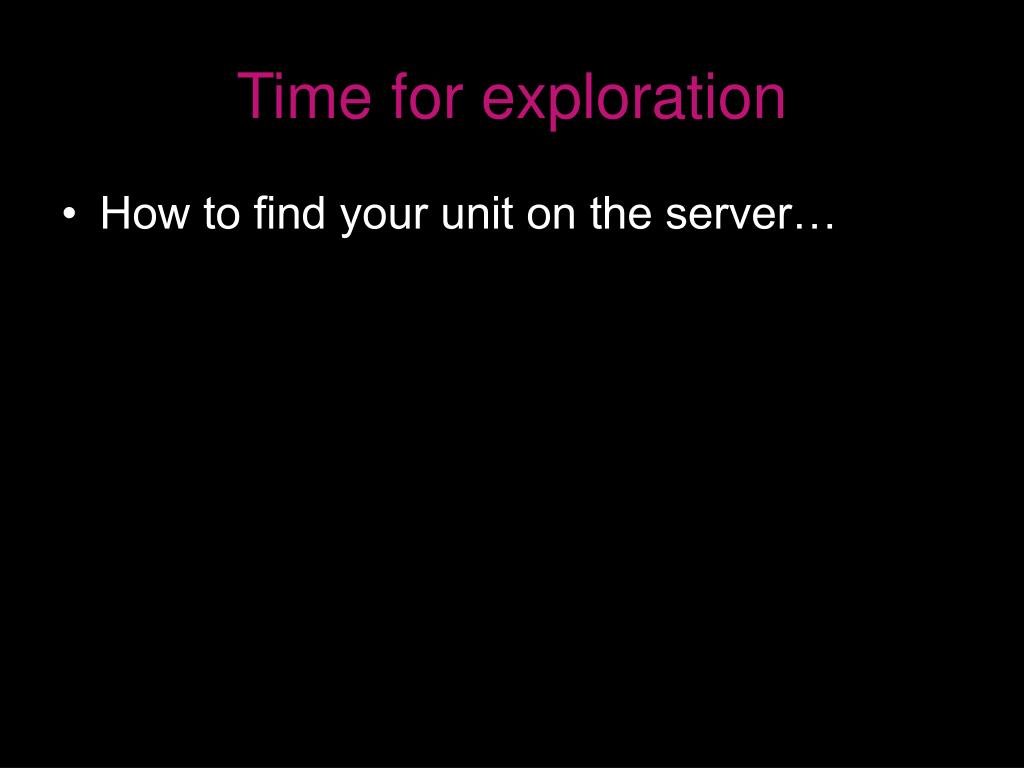 Time for exploration

• How to find your unit on the server…